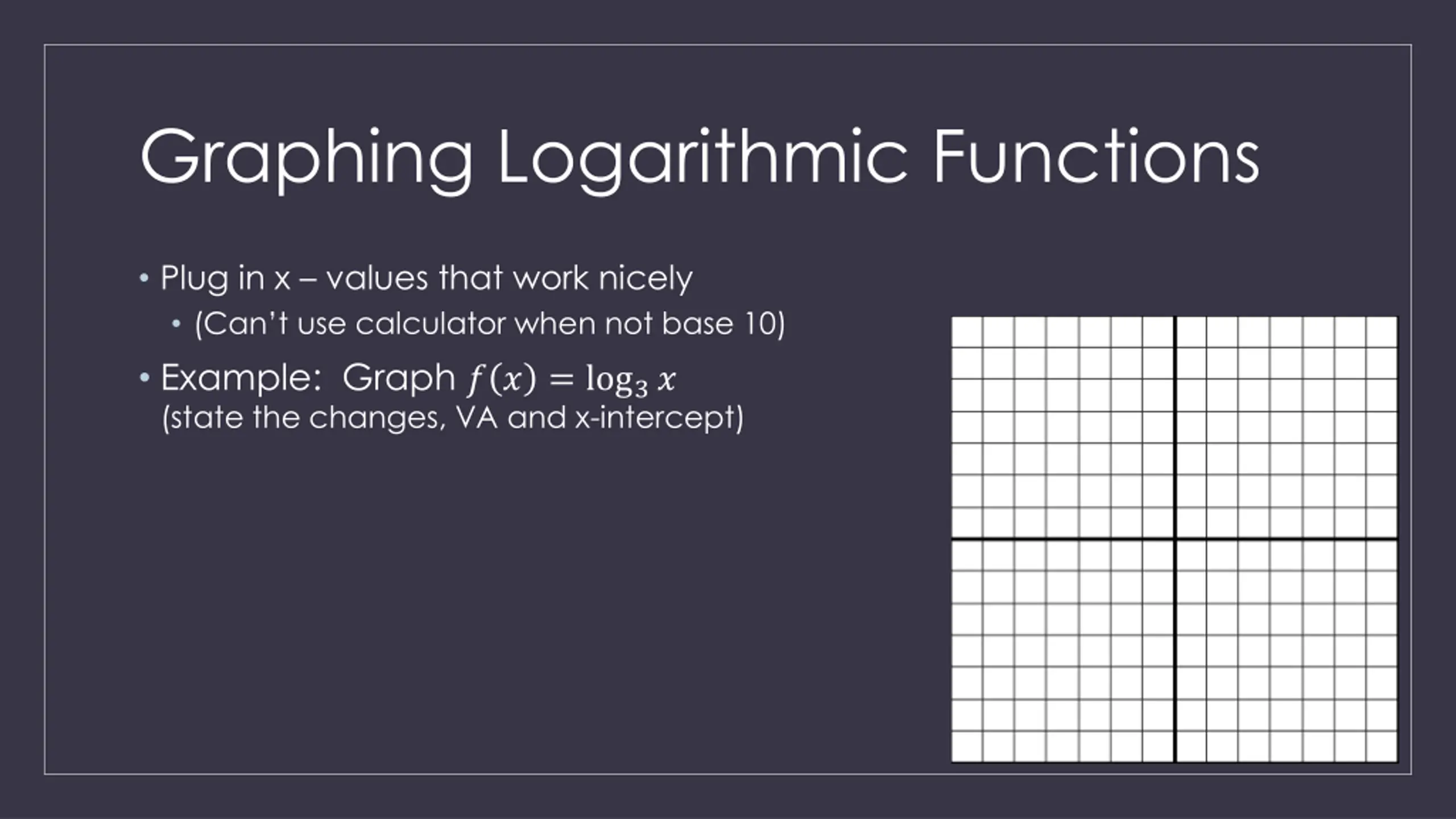 Graphing Logarithmic Functions

• Plug in x – values that work nicely
  • (Can't use calculator when not base 10)

• Example: Graph $f(x) = \log_3 x$
(state the changes, VA and x-intercept)